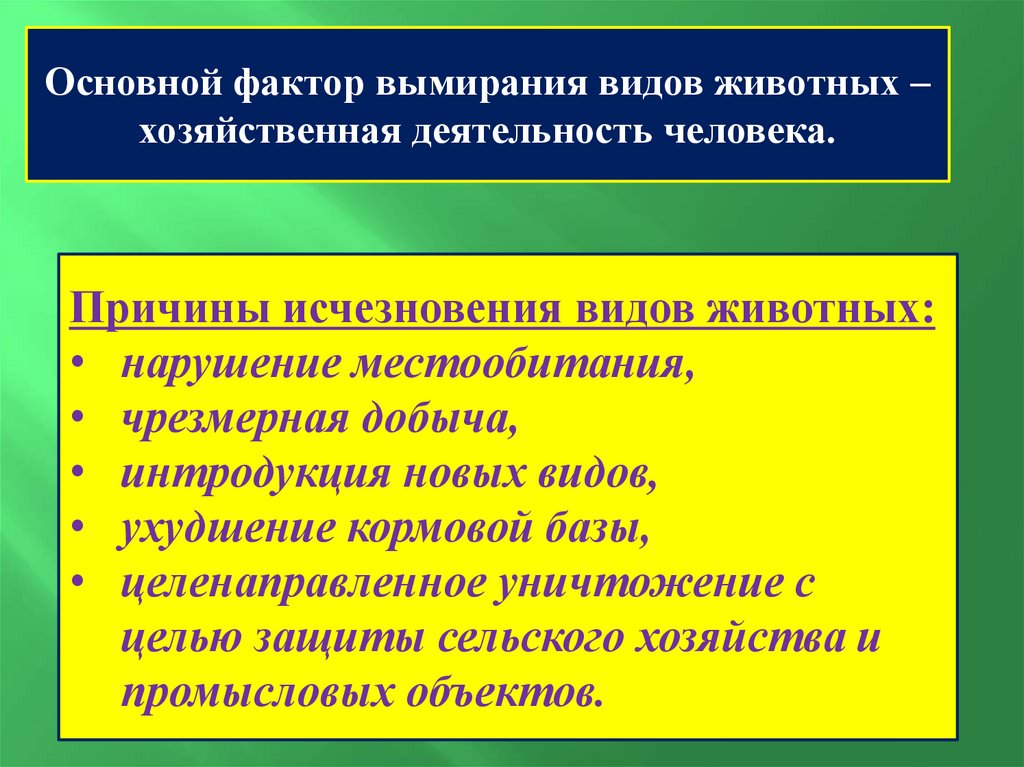 Основной фактор вымирания видов животных – хозяйственная деятельность человека.

Причины исчезновения видов животных:
• нарушение местообитания,
• чрезмерная добыча,
• интродукция новых видов,
• ухудшение кормовой базы,
• целенаправленное уничтожение с целью защиты сельского хозяйства и промысловых объектов.